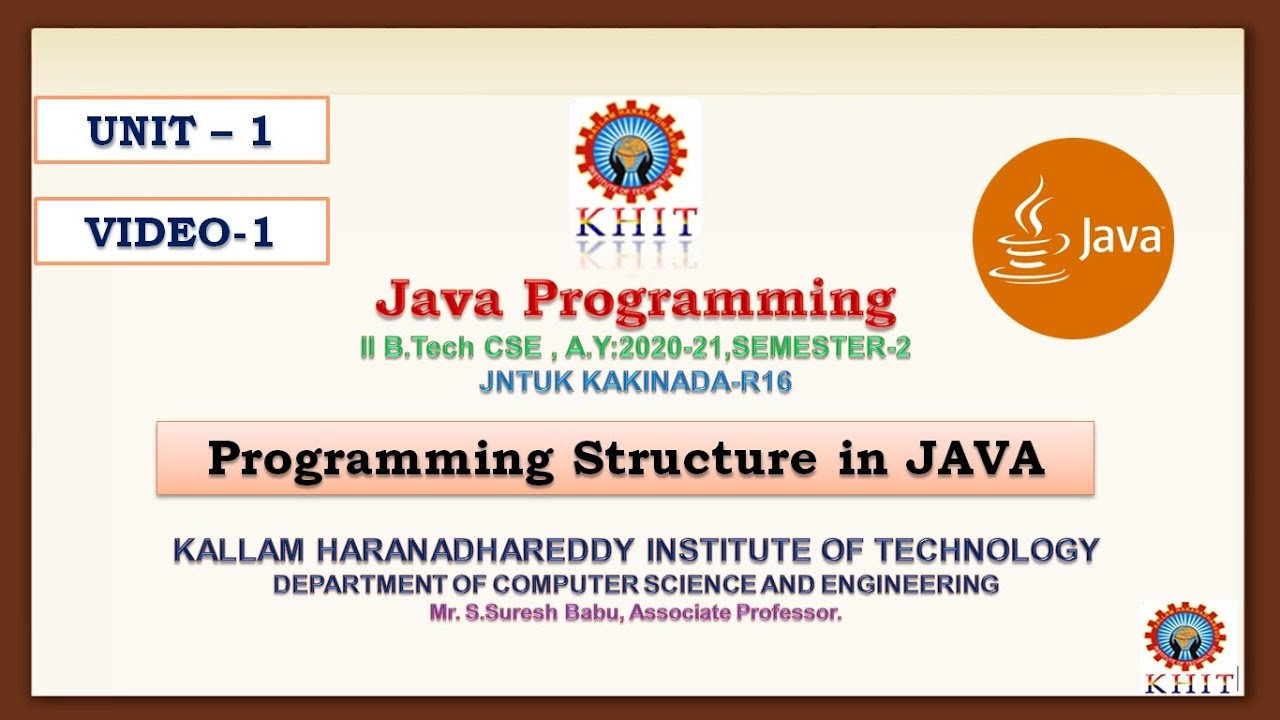 UNIT – 1

VIDEO-1

KHIT

Java

Java Programming

II B.Tech CSE , A.Y:2020-21,SEMESTER-2

JNTUK KAKINADA-R16

Programming Structure in JAVA

KALLAM HARANADHAREDDY INSTITUTE OF TECHNOLOGY

DEPARTMENT OF COMPUTER SCIENCE AND ENGINEERING

Mr. S.Suresh Babu, Associate Professor.

KHIT